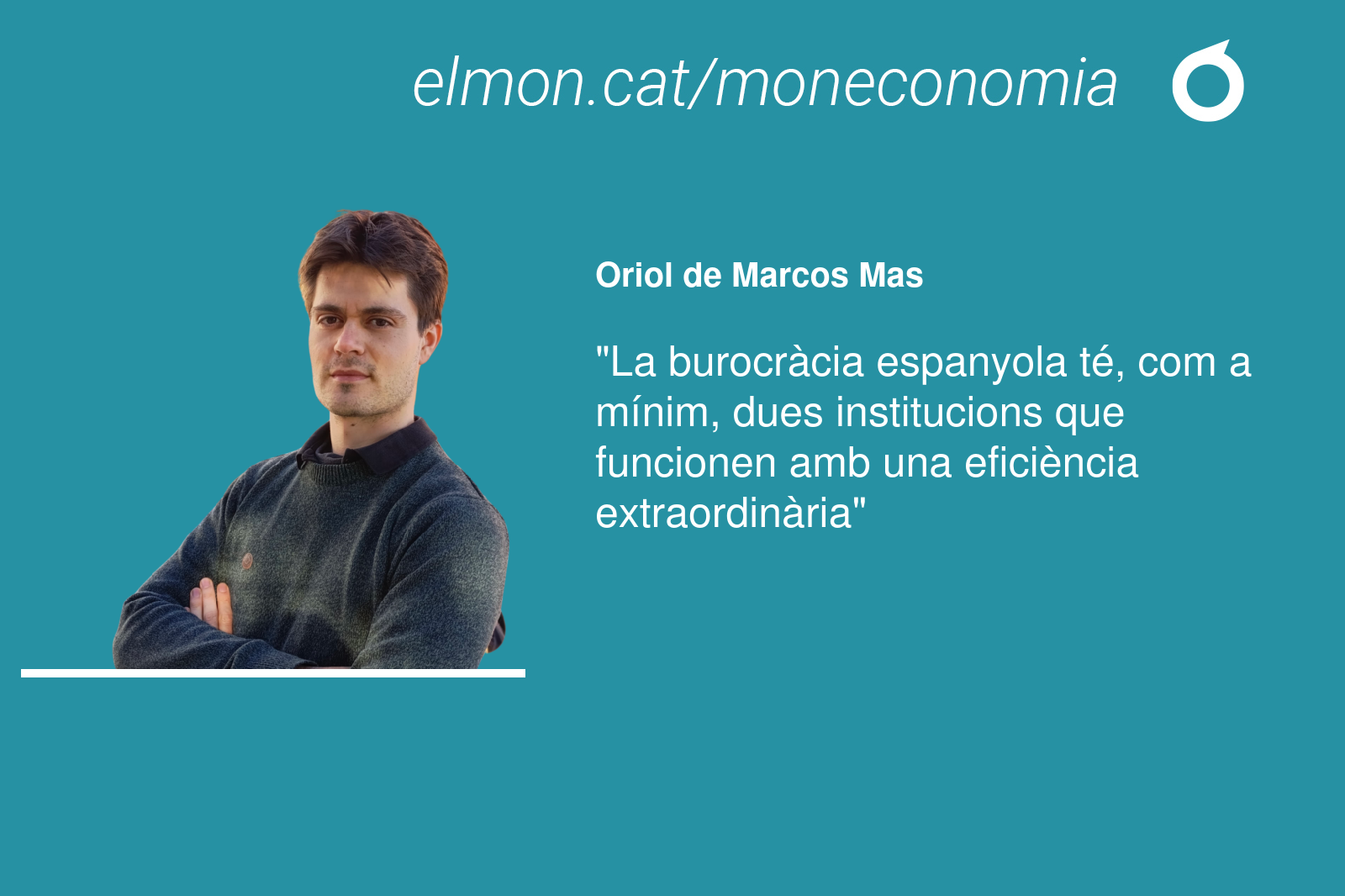 elmon.cat/moneconomia

Oriol de Marcos Mas

"La burocràcia espanyola té, com a mínim, dues institucions que funcionen amb una eficiència extraordinària"